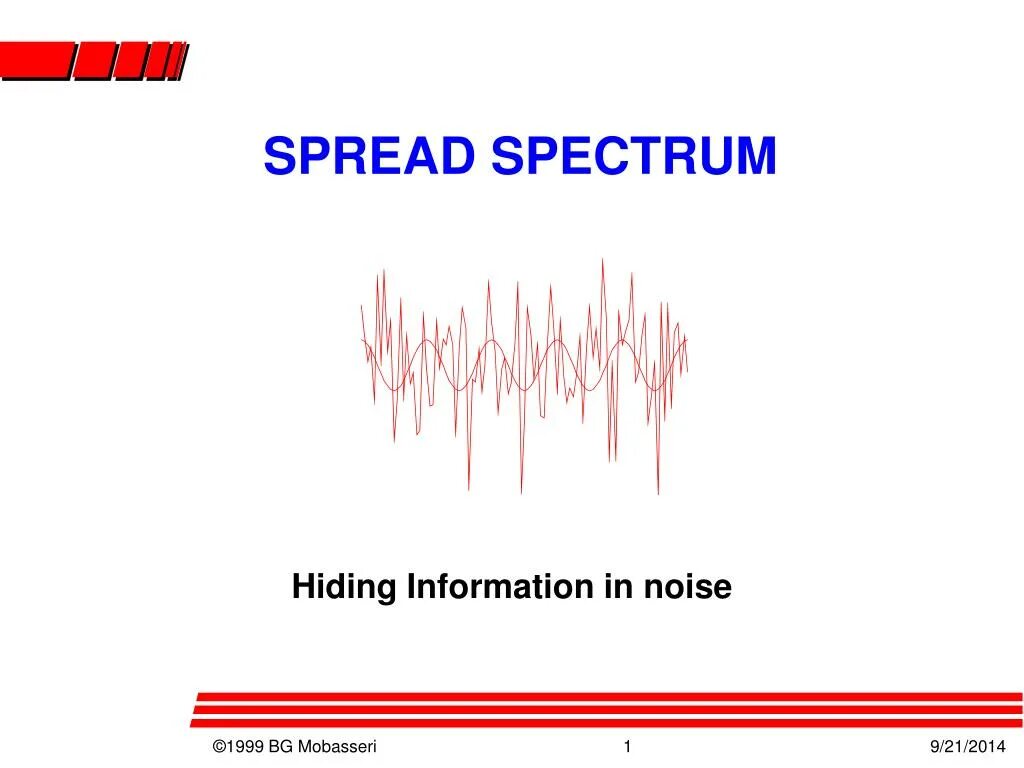 SPREAD SPECTRUM

Hiding Information in noise

©1999 BG Mobasseri 1 9/21/2014